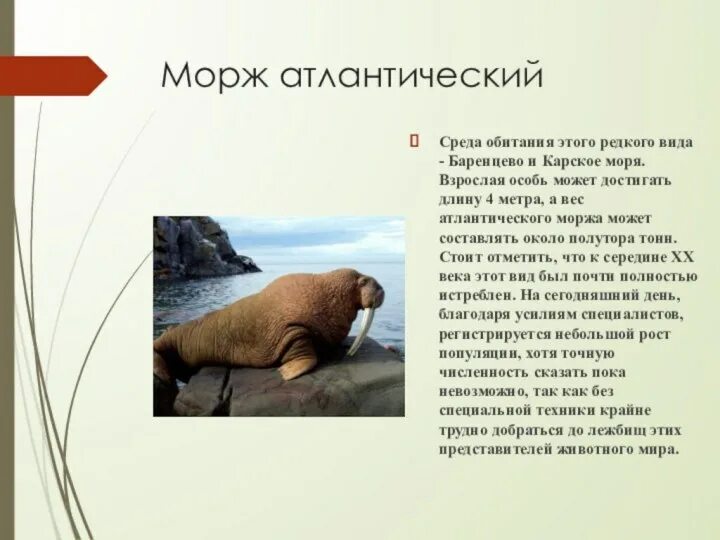 Морж атлантический

Среда обитания этого редкого вида - Баренцево и Карское моря. Взрослая особь может достигать длину 4 метра, а вес атлантического моржа может составлять около полутора тонн. Стоит отметить, что к середине XX века этот вид был почти полностью истреблен. На сегодняшний день, благодаря усилиям специалистов, регистрируется небольшой рост популяции, хотя точную численность сказать пока невозможно, так как без специальной техники крайне трудно добраться до лежбищ этих представителей животного мира.